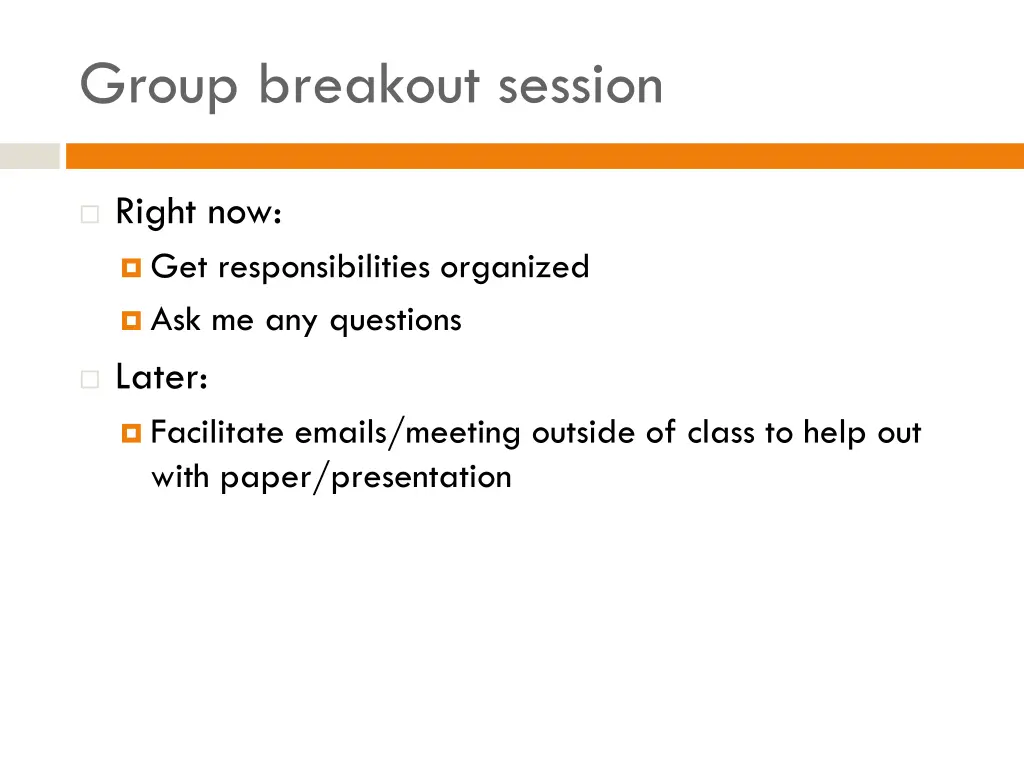 Group breakout session

Right now:

Get responsibilities organized

Ask me any questions

Later:

Facilitate emails/meeting outside of class to help out with paper/presentation